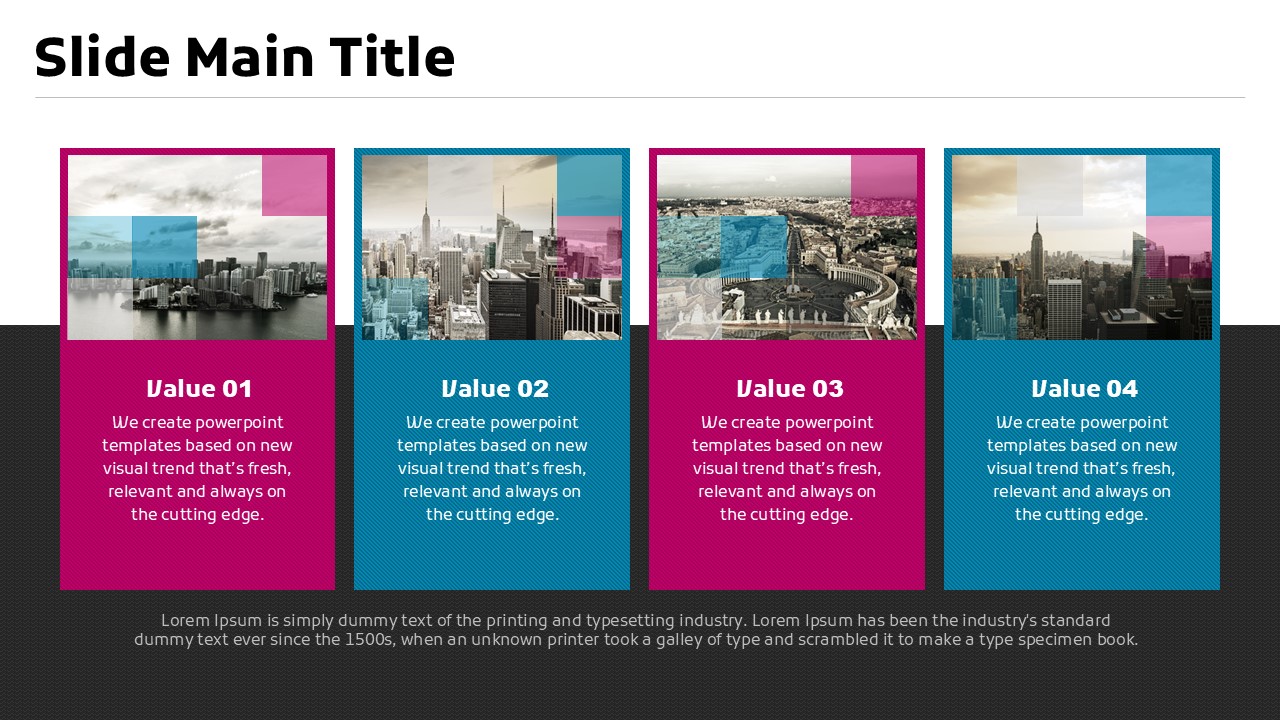 Slide Main Title

Value 01

We create powerpoint templates based on new visual trend that's fresh, relevant and always on the cutting edge.

Value 02

We create powerpoint templates based on new visual trend that's fresh, relevant and always on the cutting edge.

Value 03

We create powerpoint templates based on new visual trend that's fresh, relevant and always on the cutting edge.

Value 04

We create powerpoint templates based on new visual trend that's fresh, relevant and always on the cutting edge.

Lorem Ipsum is simply dummy text of the printing and typesetting industry. Lorem Ipsum has been the industry's standard dummy text ever since the 1500s, when an unknown printer took a galley of type and scrambled it to make a type specimen book.